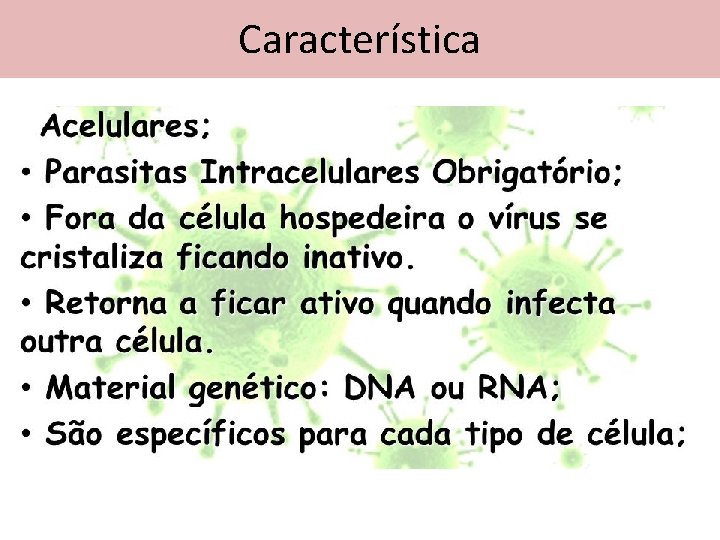 Característica

Acelulares;

• Parasitas Intracelulares Obrigatório;

• Fora da célula hospedeira o vírus se cristaliza ficando inativo.

• Retorna a ficar ativo quando infecta outra célula.

• Material genético: DNA ou RNA;

• São específicos para cada tipo de célula;